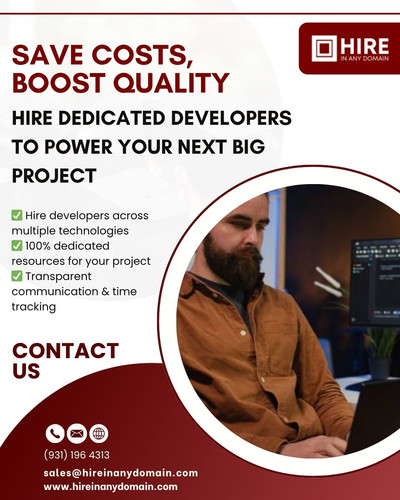 HIRE
IN ANY DOMAIN

SAVE COSTS, BOOST QUALITY

HIRE DEDICATED DEVELOPERS TO POWER YOUR NEXT BIG PROJECT

✅ Hire developers across multiple technologies
✅ 100% dedicated resources for your project
✅ Transparent communication & time tracking

CONTACT US

(931) 196 4313
sales@hireinanydomain.com
www.hireinanydomain.com